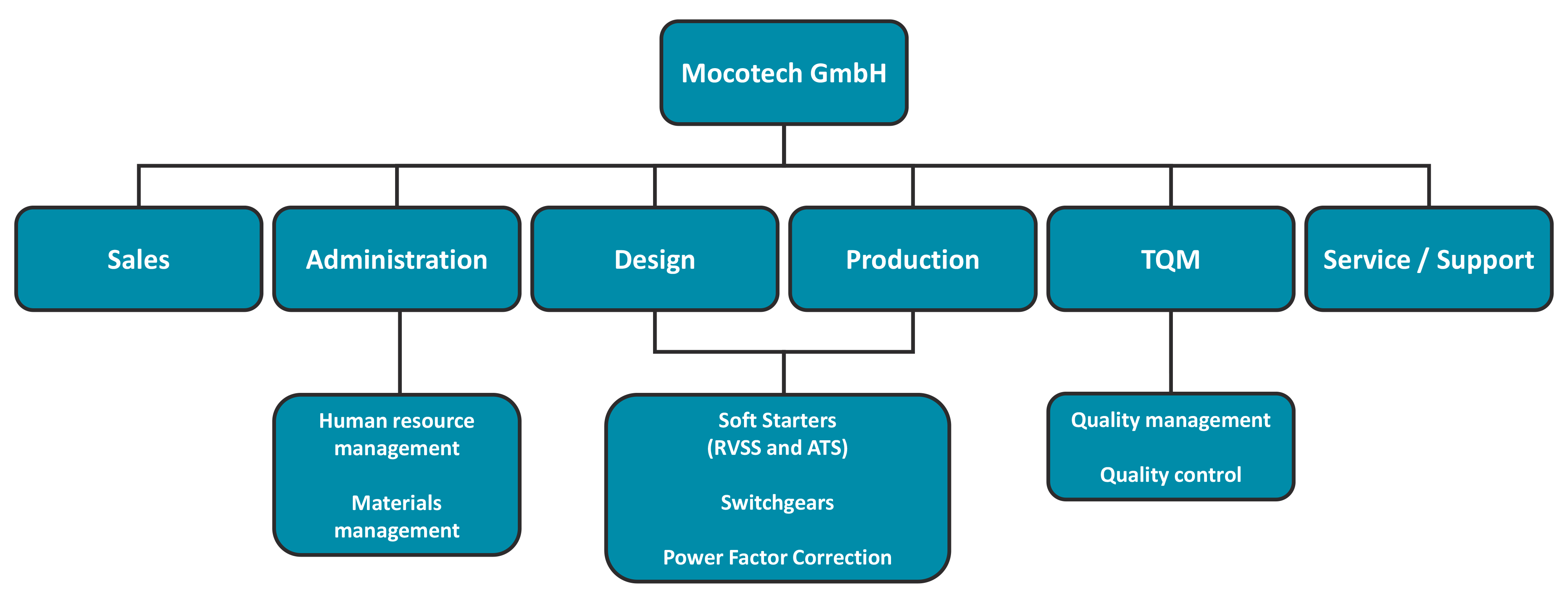 Mocotech GmbH

Sales

Administration

Design

Production

TQM

Service / Support

Human resource management

Materials management

Soft Starters (RVSS and ATS)

Switchgears

Power Factor Correction

Quality management

Quality control